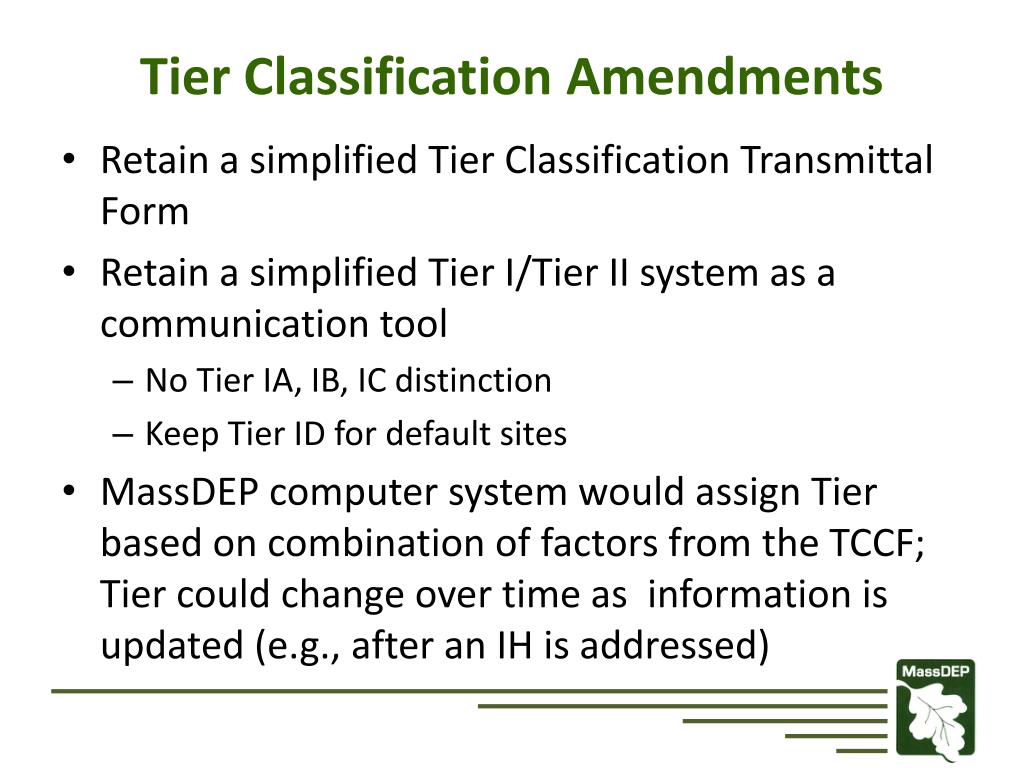 Tier Classification Amendments

• Retain a simplified Tier Classification Transmittal Form

• Retain a simplified Tier I/Tier II system as a communication tool

– No Tier IA, IB, IC distinction

– Keep Tier ID for default sites

• MassDEP computer system would assign Tier based on combination of factors from the TCCF; Tier could change over time as information is updated (e.g., after an IH is addressed)

MassDEP